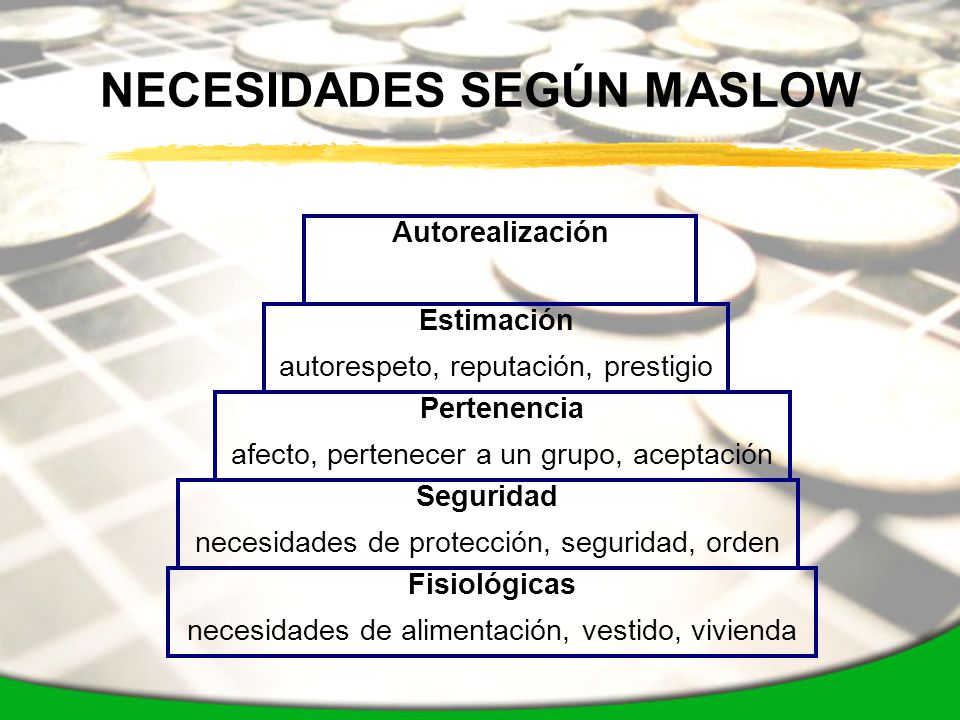 NECESIDADES SEGÚN MASLOW

Autorealización

Estimación
autorespeto, reputación, prestigio

Pertenencia
afecto, pertenecer a un grupo, aceptación

Seguridad
necesidades de protección, seguridad, orden

Fisiológicas
necesidades de alimentación, vestido, vivienda